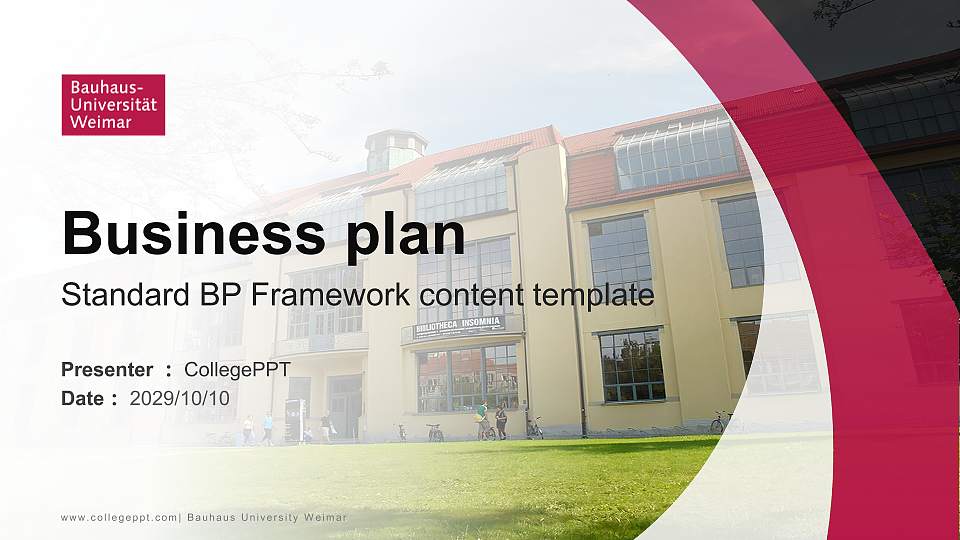 Bauhaus-Universität Weimar

Business plan

Standard BP Framework content template

BIBLIOTHECA INSOMNIA

Presenter ： CollegePPT

Date ： 2029/10/10

www.collegeppt.com| Bauhaus University Weimar